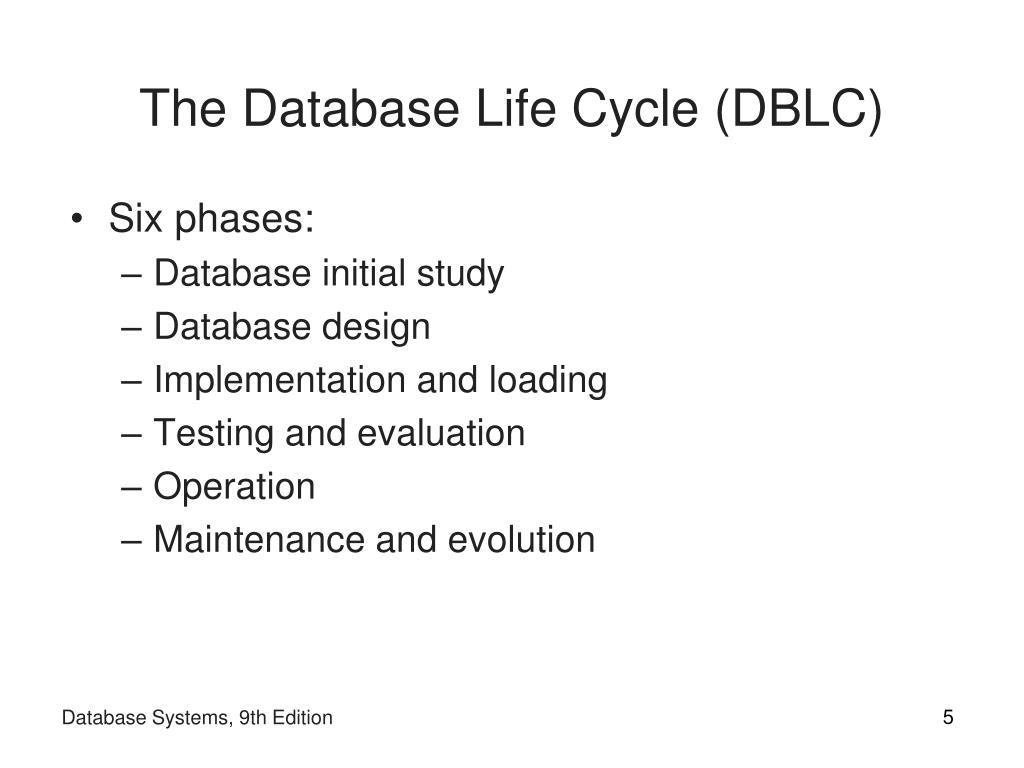 The Database Life Cycle (DBLC)

• Six phases:
– Database initial study
– Database design
– Implementation and loading
– Testing and evaluation
– Operation
– Maintenance and evolution

Database Systems, 9th Edition

5